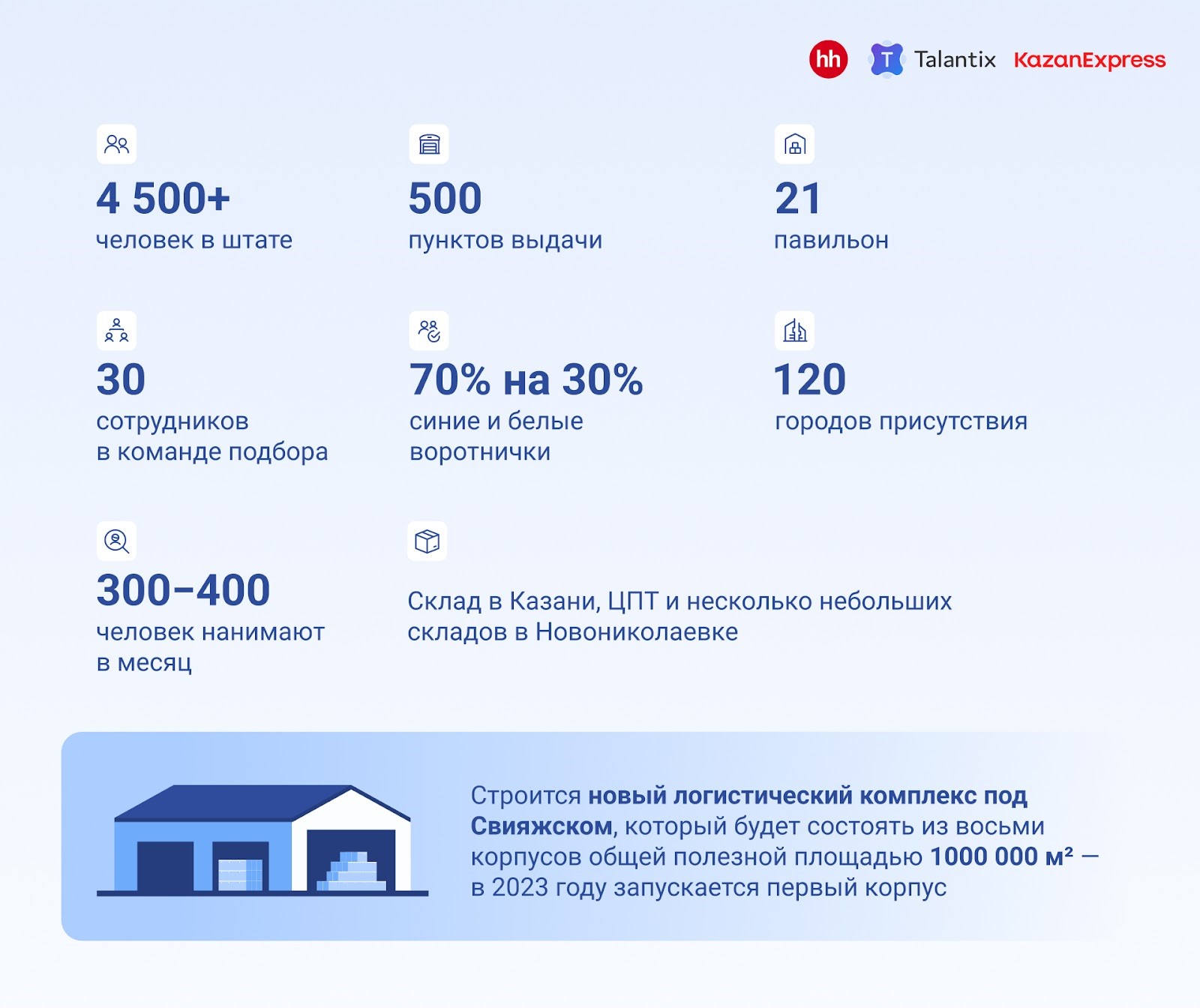 hh T Talantix KazanExpress

4 500+
человек в штате

500
пунктов выдачи

21
павильон

30
сотрудников в команде подбора

70% на 30%
синие и белые воротнички

120
городов присутствия

300–400
человек нанимают в месяц

Склад в Казани, ЦПТ и несколько небольших складов в Новониколаевке

Строится новый логистический комплекс под Свияжском, который будет состоять из восьми корпусов общей полезной площадью 1000 000 м² — в 2023 году запускается первый корпус